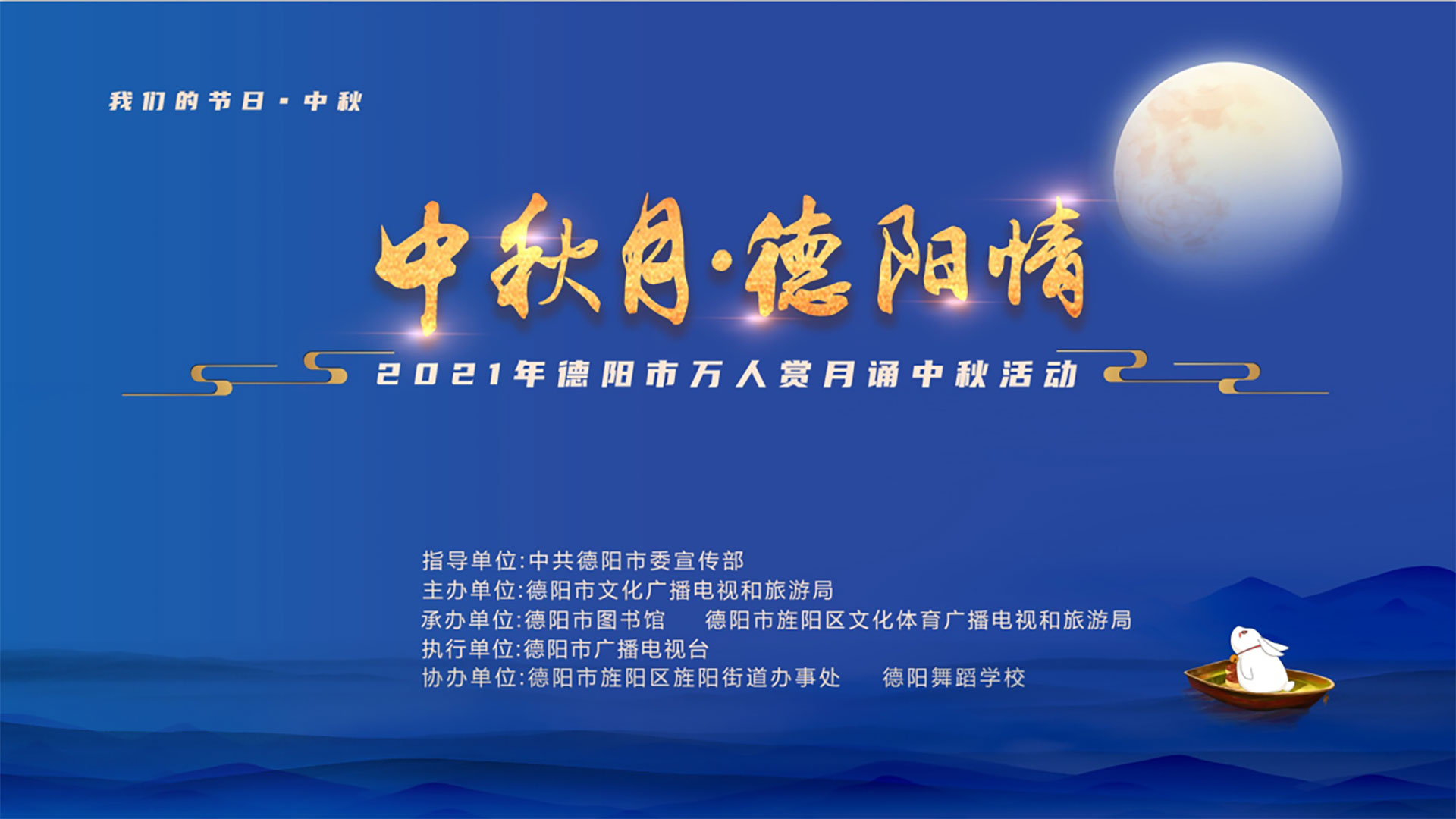 我们的节日·中秋

中秋月·德阳情

2021年德阳市万人赏月诵中秋活动

指导单位:中共德阳市委宣传部
主办单位:德阳市文化广播电视和旅游局
承办单位:德阳市图书馆　德阳市旌阳区文化体育广播电视和旅游局
执行单位:德阳市广播电视台
协办单位:德阳市旌阳区旌阳街道办事处　德阳舞蹈学校